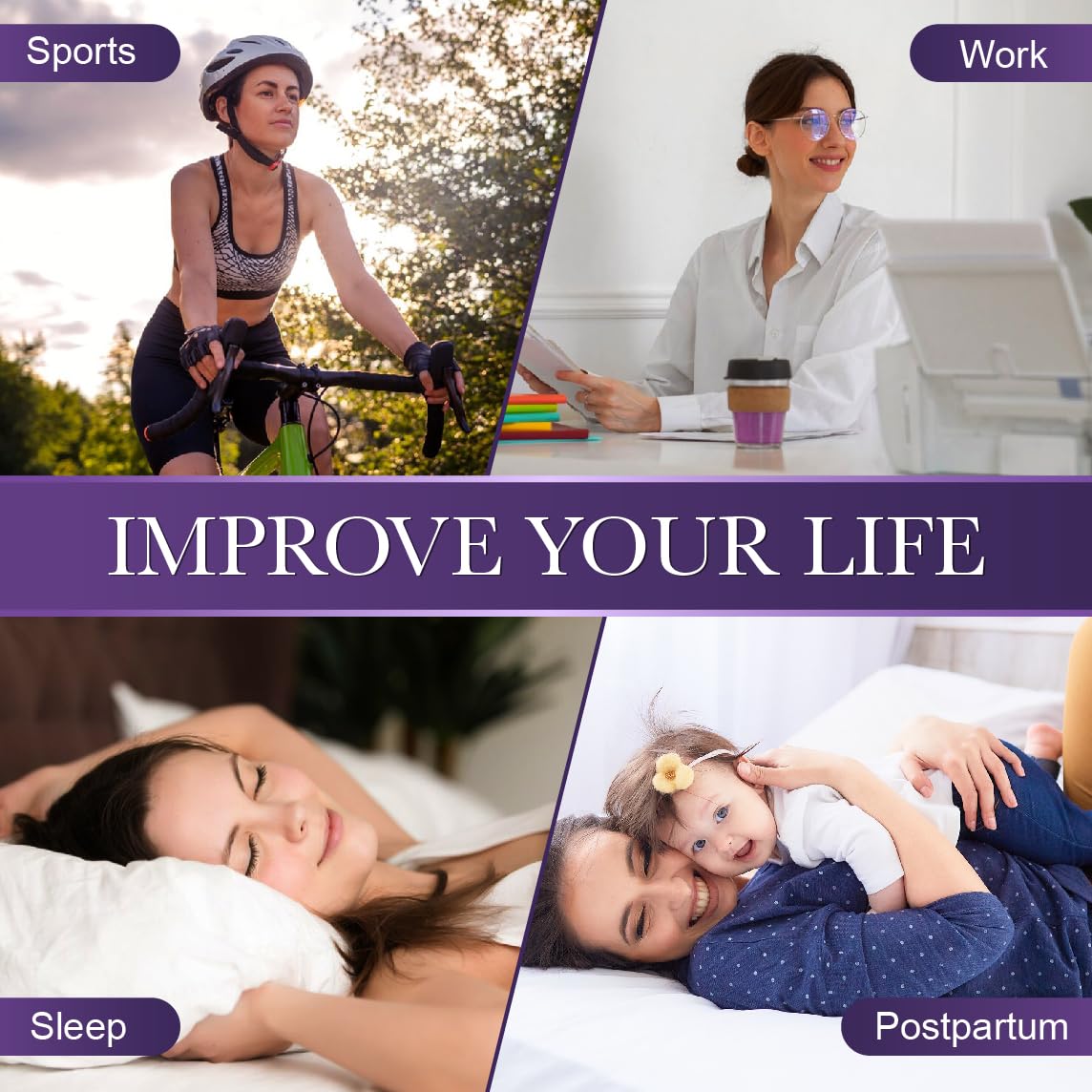 Sports

Work

IMPROVE YOUR LIFE

Sleep

Postpartum